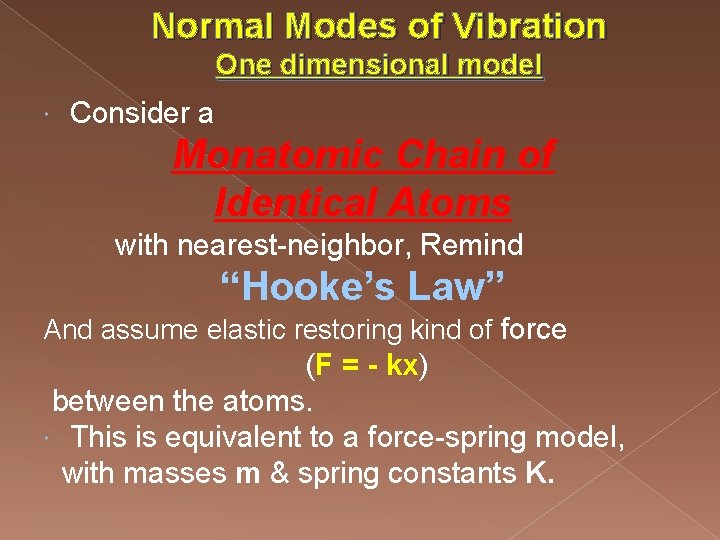 Normal Modes of Vibration
One dimensional model

Consider a

Monatomic Chain of Identical Atoms

with nearest-neighbor, Remind

“Hooke’s Law”

And assume elastic restoring kind of force

(F = - kx)

between the atoms.

This is equivalent to a force-spring model, with masses m & spring constants K.